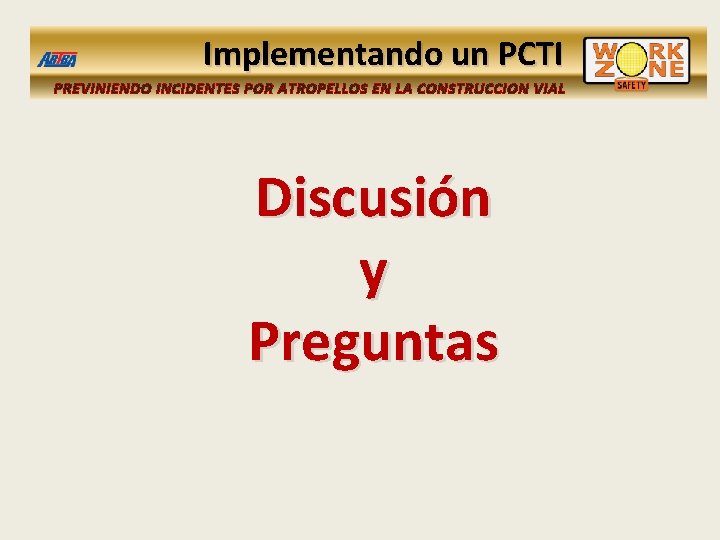 ARTBA

Implementando un PCTI

WORK ZONE SAFETY

PREVINIENDO INCIDENTES POR ATROPELLOS EN LA CONSTRUCCION VIAL

Discusión
y
Preguntas